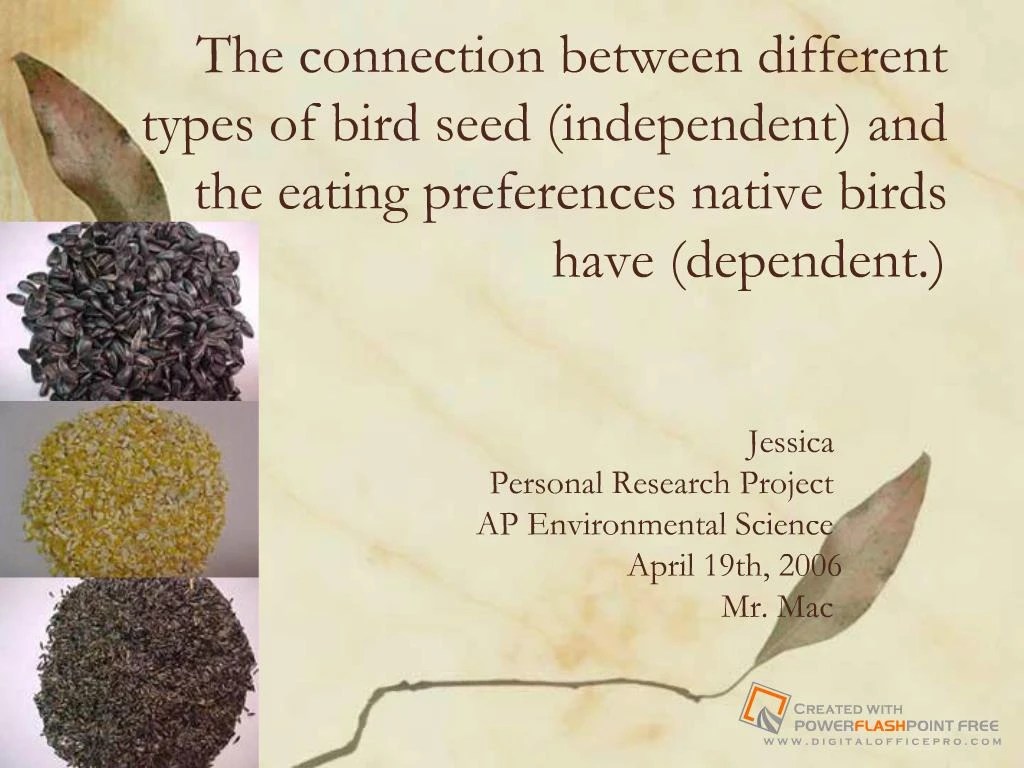 The connection between different types of bird seed (independent) and the eating preferences native birds have (dependent.)

Jessica
Personal Research Project
AP Environmental Science
April 19th, 2006
Mr. Mac

CREATED WITH
POWERFLASHPOINT FREE
WWW.DIGITALOFFICEPRO.COM